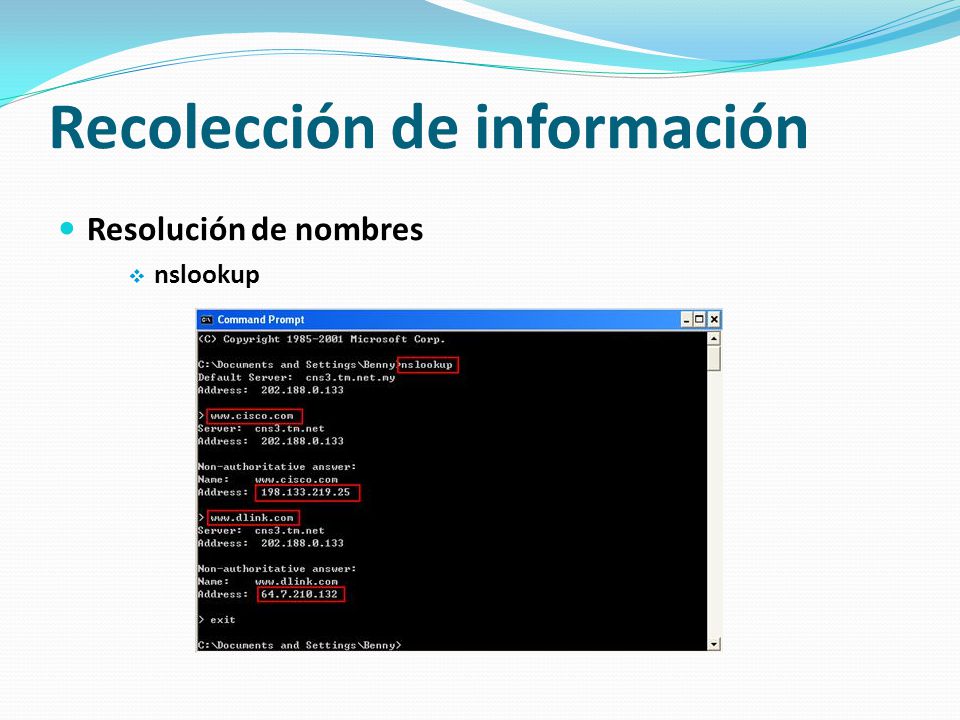 Recolección de información

Resolución de nombres

nslookup

Command Prompt

(C) Copyright 1985-2001 Microsoft Corp.

C:\Documents and Settings\Benny>nslookup
Default Server:  cns3.tm.net.my
Address:  202.188.0.133

> www.cisco.com
Server:  cns3.tm.net
Address:  202.188.0.133

Non-authoritative answer:
Name:    www.cisco.com
Address:  198.133.219.25

> www.dlink.com
Server:  cns3.tm.net
Address:  202.188.0.133

Non-authoritative answer:
Name:    www.dlink.com
Address:  64.7.210.132

> exit

C:\Documents and Settings\Benny>